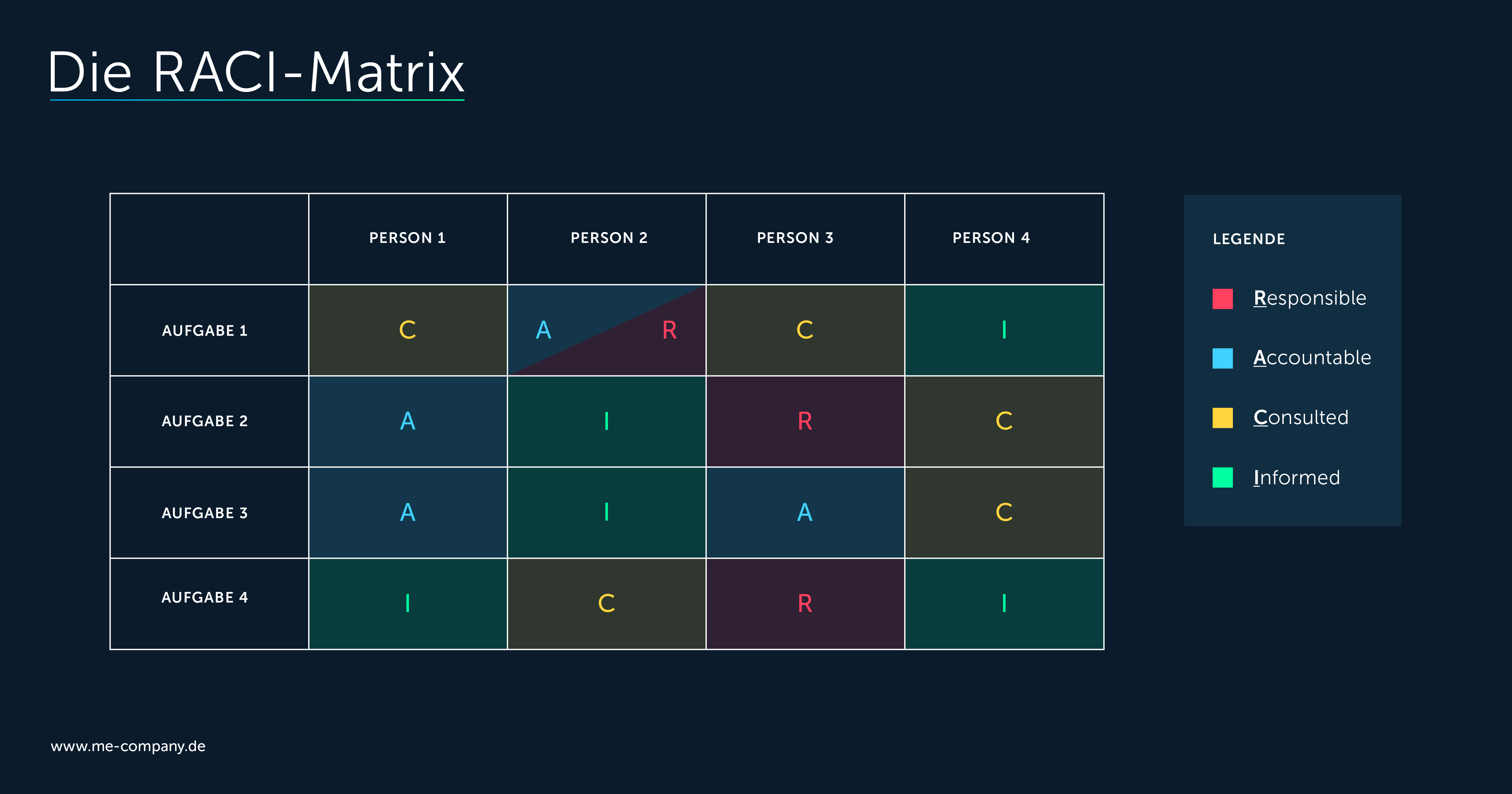 Die RACI-Matrix

| | PERSON 1 | PERSON 2 | PERSON 3 | PERSON 4 |
|---|---|---|---|---|
| AUFGABE 1 | C | A R | C | I |
| AUFGABE 2 | A | I | R | C |
| AUFGABE 3 | A | I | A | C |
| AUFGABE 4 | I | C | R | I |

LEGENDE

Responsible

Accountable

Consulted

Informed

www.me-company.de